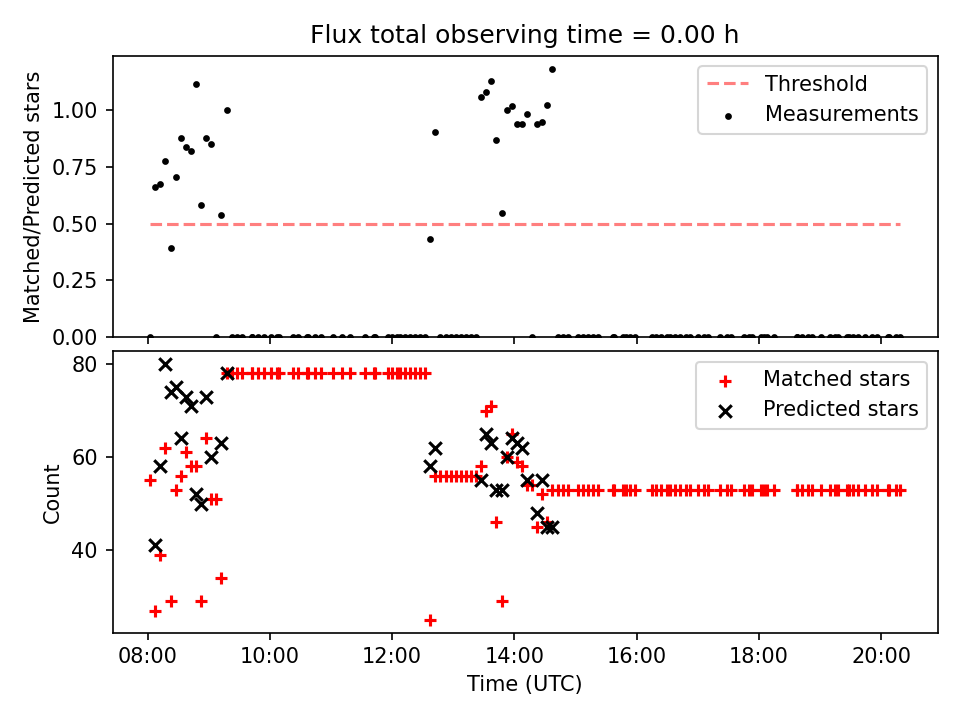 Flux total observing time = 0.00 h

Matched/Predicted stars

1.00
0.75
0.50
0.25
0.00

Threshold
Measurements

Count

80
60
40

Matched stars
Predicted stars

08:00
10:00
12:00
14:00
16:00
18:00
20:00

Time (UTC)